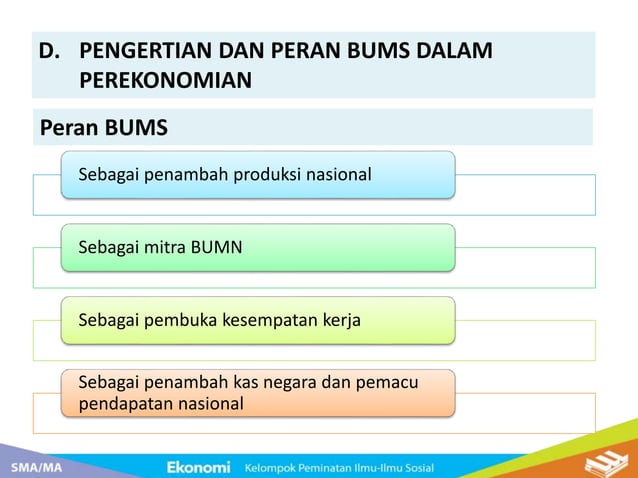 D. PENGERTIAN DAN PERAN BUMS DALAM PEREKONOMIAN

Peran BUMS

Sebagai penambah produksi nasional

Sebagai mitra BUMN

Sebagai pembuka kesempatan kerja

Sebagai penambah kas negara dan pemacu pendapatan nasional

SMA/MA

Ekonomi

Kelompok Peminatan Ilmu-Ilmu Sosial